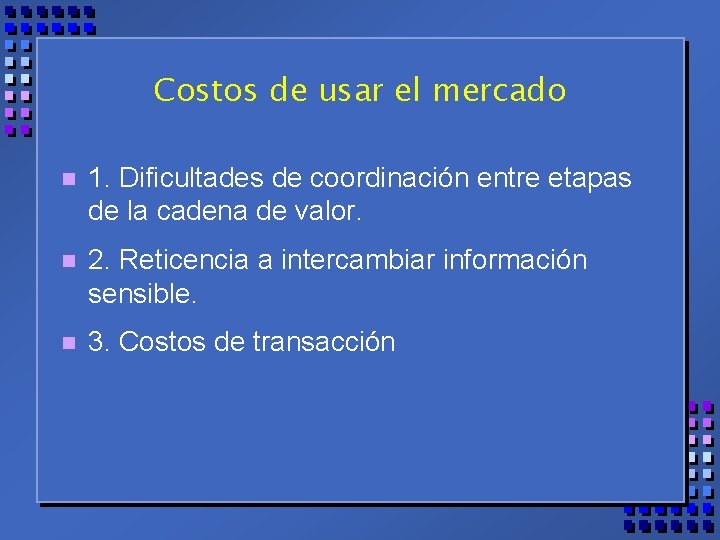 Costos de usar el mercado

1. Dificultades de coordinación entre etapas de la cadena de valor.

2. Reticencia a intercambiar información sensible.

3. Costos de transacción